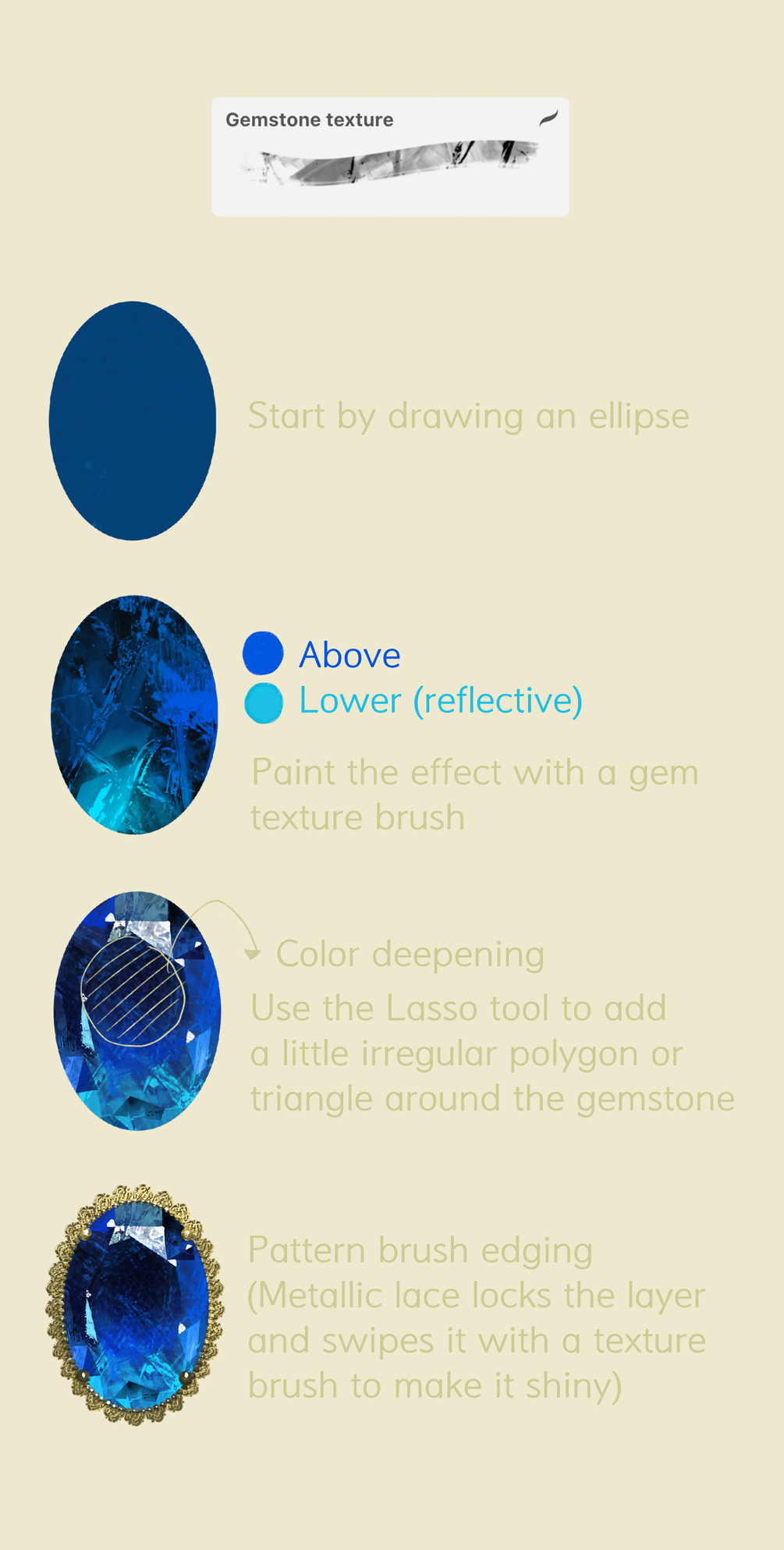 Gemstone texture

Start by drawing an ellipse

Above
Lower (reflective)

Paint the effect with a gem texture brush

Color deepening
Use the Lasso tool to add a little irregular polygon or triangle around the gemstone

Pattern brush edging (Metallic lace locks the layer and swipes it with a texture brush to make it shiny)